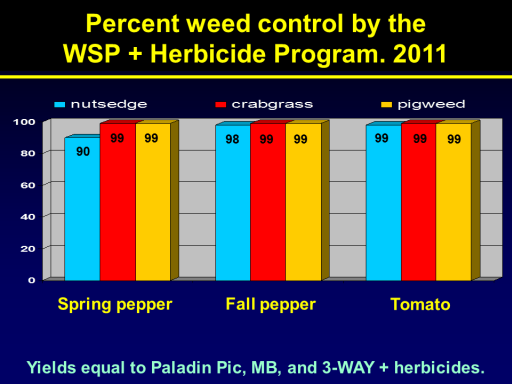 Percent weed control by the WSP + Herbicide Program. 2011

nutsedge crabgrass pigweed

100
80
60
40
20
0

90 99 99
98 99 99
99 99 99

Spring pepper Fall pepper Tomato

Yields equal to Paladin Pic, MB, and 3-WAY + herbicides.